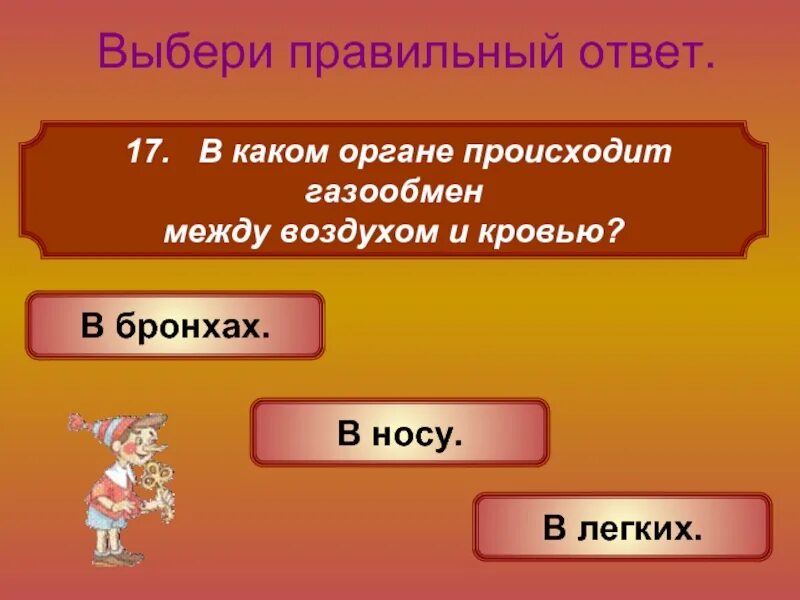 Выбери правильный ответ.

17. В каком органе происходит газообмен между воздухом и кровью?

В бронхах.

В носу.

В легких.